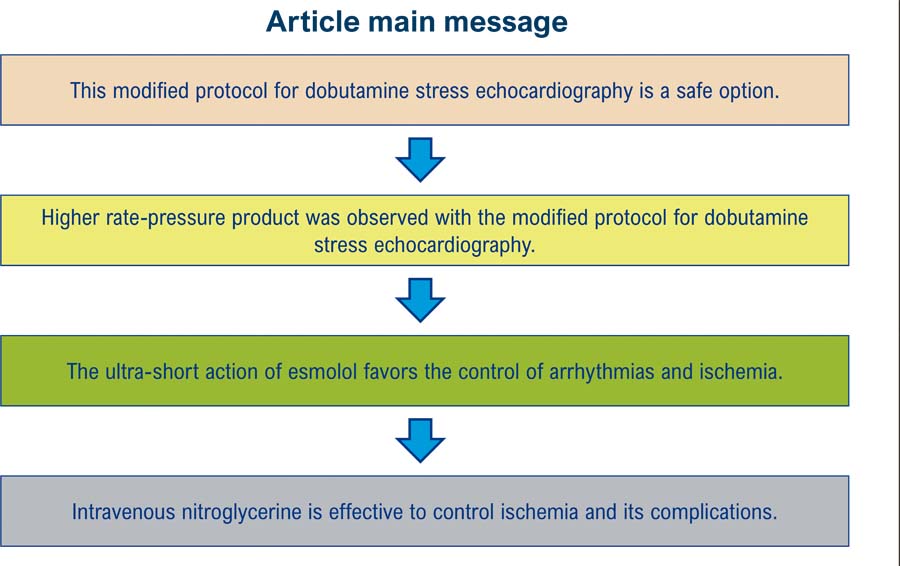 Article main message

This modified protocol for dobutamine stress echocardiography is a safe option.

Higher rate-pressure product was observed with the modified protocol for dobutamine stress echocardiography.

The ultra-short action of esmolol favors the control of arrhythmias and ischemia.

Intravenous nitroglycerine is effective to control ischemia and its complications.